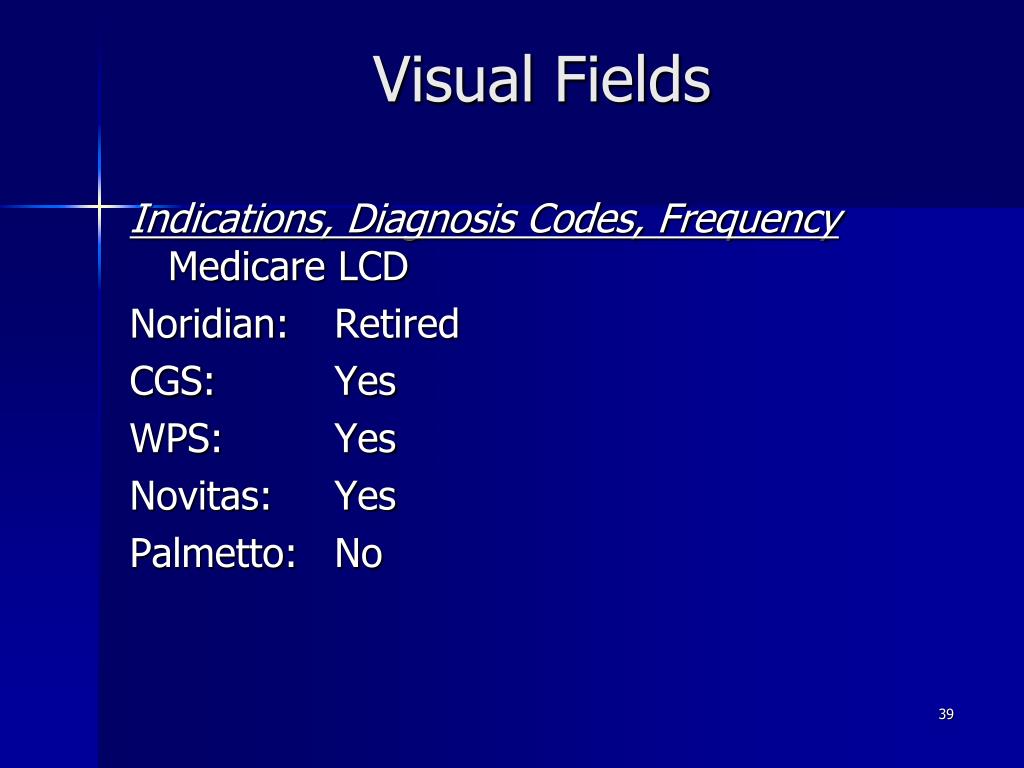 Visual Fields

Indications, Diagnosis Codes, Frequency
Medicare LCD

Noridian: Retired
CGS: Yes
WPS: Yes
Novitas: Yes
Palmetto: No

39